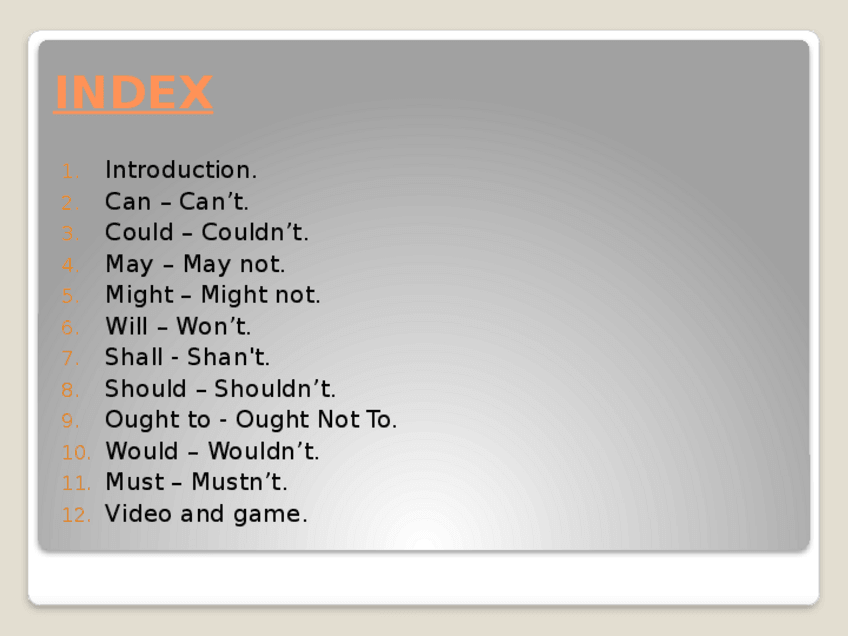 INDEX

1. Introduction.
2. Can – Can’t.
3. Could – Couldn’t.
4. May – May not.
5. Might – Might not.
6. Will – Won’t.
7. Shall - Shan't.
8. Should – Shouldn’t.
9. Ought to - Ought Not To.
10. Would – Wouldn’t.
11. Must – Mustn’t.
12. Video and game.